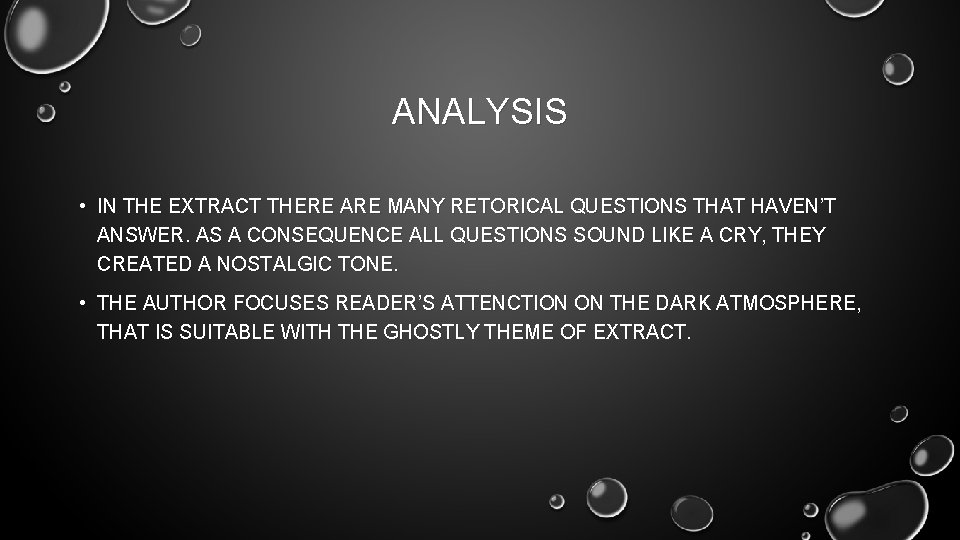 ANALYSIS

• IN THE EXTRACT THERE ARE MANY RETORICAL QUESTIONS THAT HAVEN'T ANSWER. AS A CONSEQUENCE ALL QUESTIONS SOUND LIKE A CRY, THEY CREATED A NOSTALGIC TONE.

• THE AUTHOR FOCUSES READER'S ATTENCTION ON THE DARK ATMOSPHERE, THAT IS SUITABLE WITH THE GHOSTLY THEME OF EXTRACT.